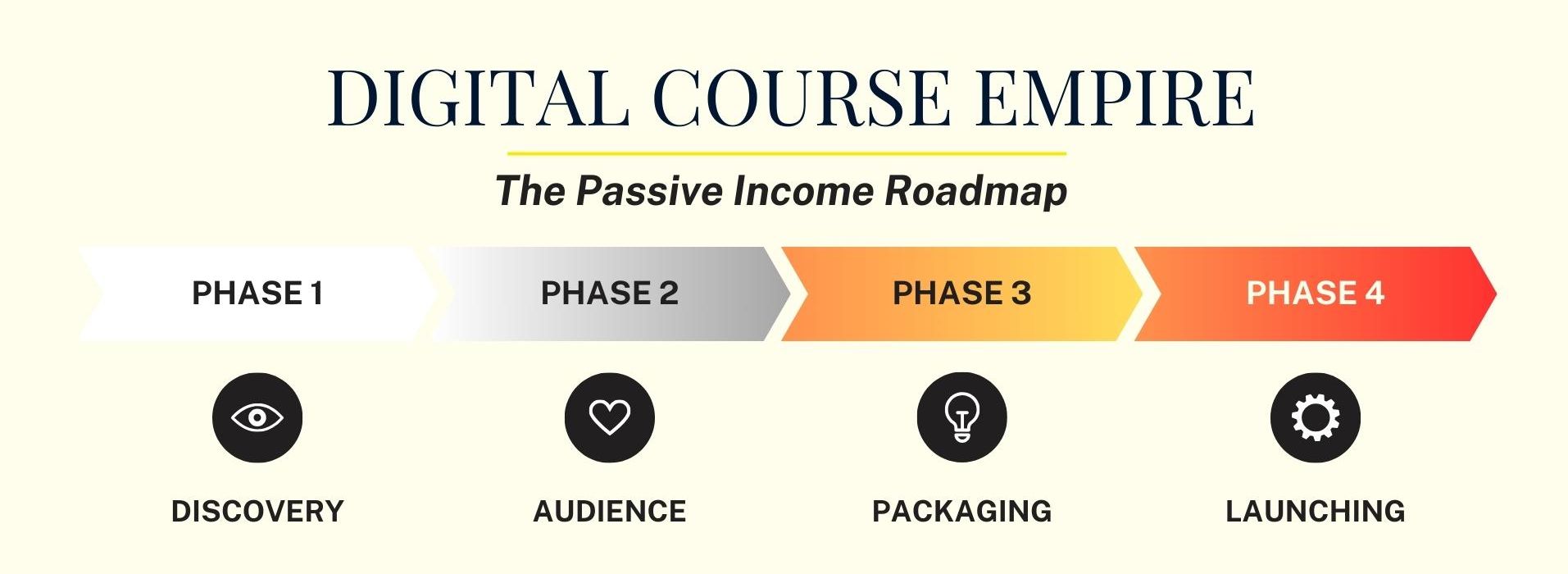 DIGITAL COURSE EMPIRE

The Passive Income Roadmap

PHASE 1

PHASE 2

PHASE 3

PHASE 4

DISCOVERY

AUDIENCE

PACKAGING

LAUNCHING